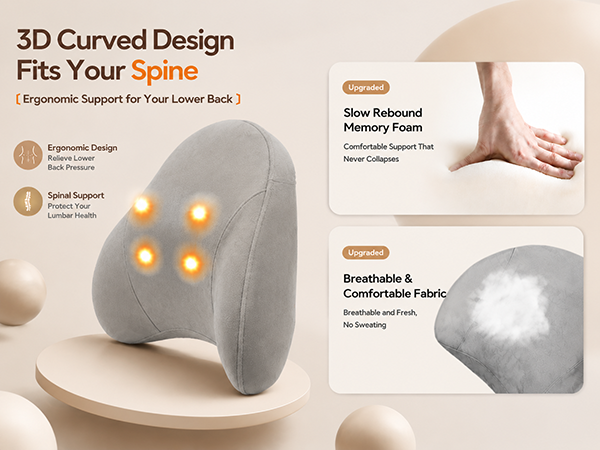 3D Curved Design Fits Your Spine

[ Ergonomic Support for Your Lower Back ]

Ergonomic Design
Relieve Lower Back Pressure

Spinal Support
Protect Your Lumbar Health

Upgraded

Slow Rebound Memory Foam

Comfortable Support That Never Collapses

Upgraded

Breathable & Comfortable Fabric

Breathable and Fresh, No Sweating